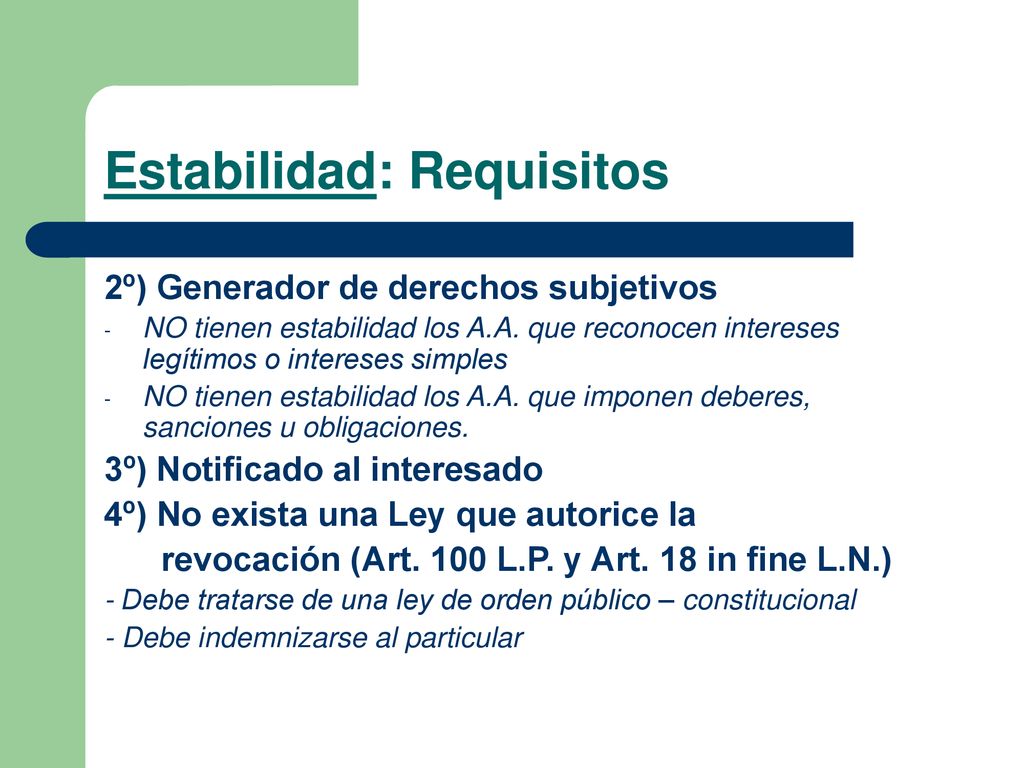 Estabilidad: Requisitos

2º) Generador de derechos subjetivos

- NO tienen estabilidad los A.A. que reconocen intereses legítimos o intereses simples
- NO tienen estabilidad los A.A. que imponen deberes, sanciones u obligaciones.

3º) Notificado al interesado

4º) No exista una Ley que autorice la revocación (Art. 100 L.P. y Art. 18 in fine L.N.)

- Debe tratarse de una ley de orden público – constitucional
- Debe indemnizarse al particular